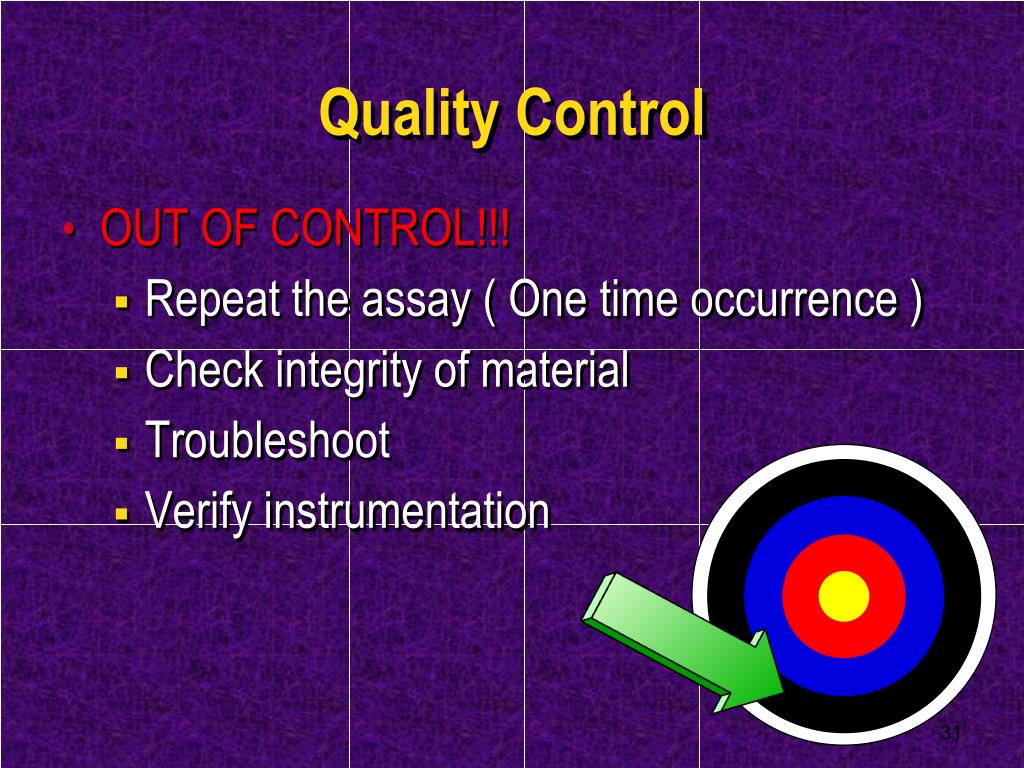 Quality Control

• OUT OF CONTROL!!!
 ▪ Repeat the assay ( One time occurrence )
 ▪ Check integrity of material
 ▪ Troubleshoot
 ▪ Verify instrumentation

31